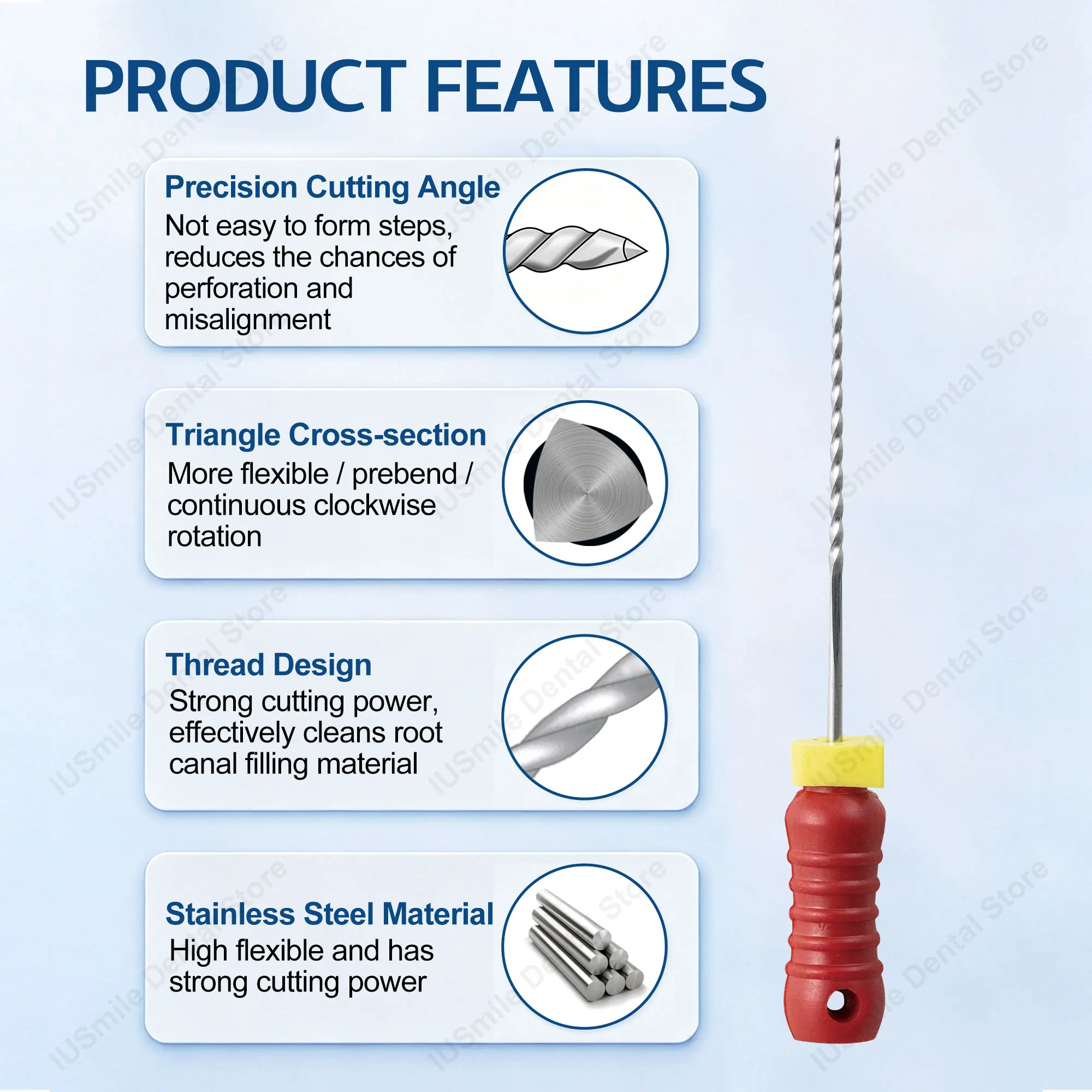 PRODUCT FEATURES

Precision Cutting Angle
Not easy to form steps, reduces the chances of perforation and misalignment

Triangle Cross-section
More flexible / prebend / continuous clockwise rotation

Thread Design
Strong cutting power, effectively cleans root canal filling material

Stainless Steel Material
High flexible and has strong cutting power

IUSmile Dental Store